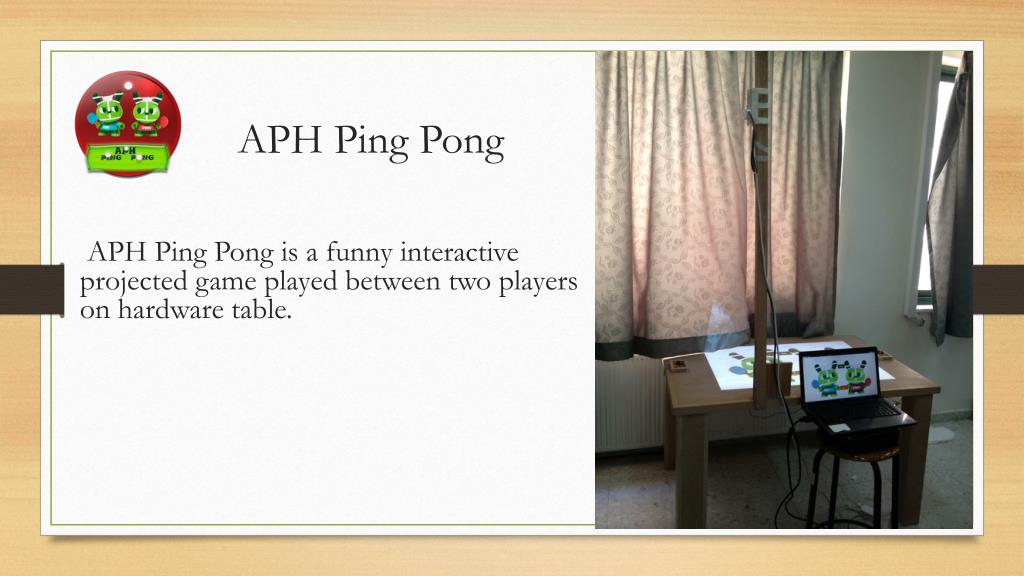 APH
PING PONG

APH Ping Pong

APH Ping Pong is a funny interactive projected game played between two players on hardware table.